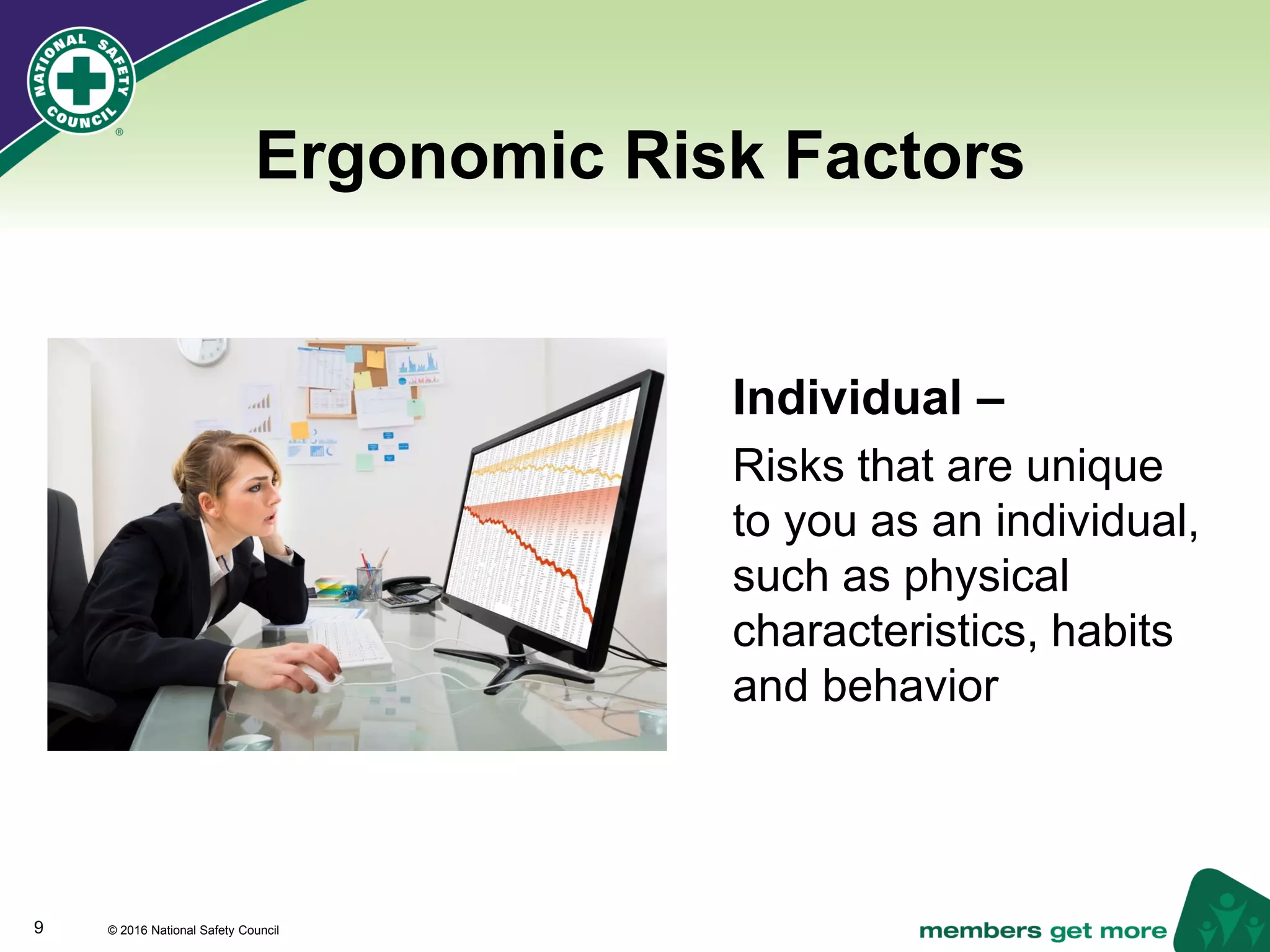 NATIONAL SAFETY COUNCIL ®

Ergonomic Risk Factors

Individual –

Risks that are unique to you as an individual, such as physical characteristics, habits and behavior

9

© 2016 National Safety Council

members get more